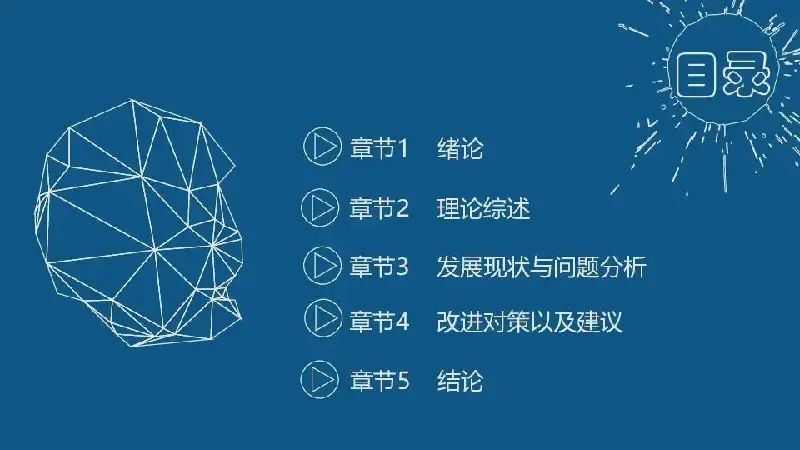 目录

章节1 绪论

章节2 理论综述

章节3 发展现状与问题分析

章节4 改进对策以及建议

章节5 结论